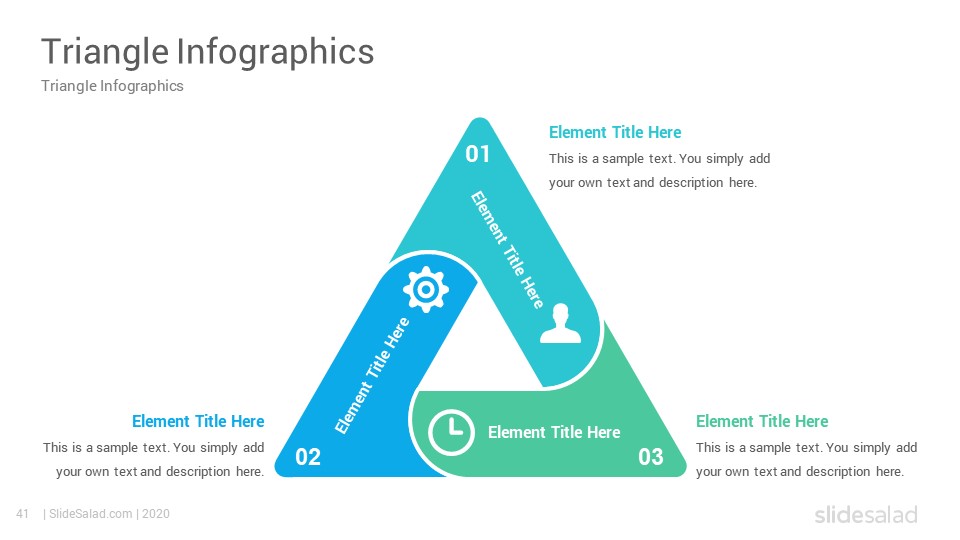 Triangle Infographics

Triangle Infographics

01

Element Title Here

Element Title Here

This is a sample text. You simply add your own text and description here.

Element Title Here

02

Element Title Here

This is a sample text. You simply add your own text and description here.

Element Title Here

03

Element Title Here

This is a sample text. You simply add your own text and description here.

41 | SlideSalad.com | 2020

slidesalad